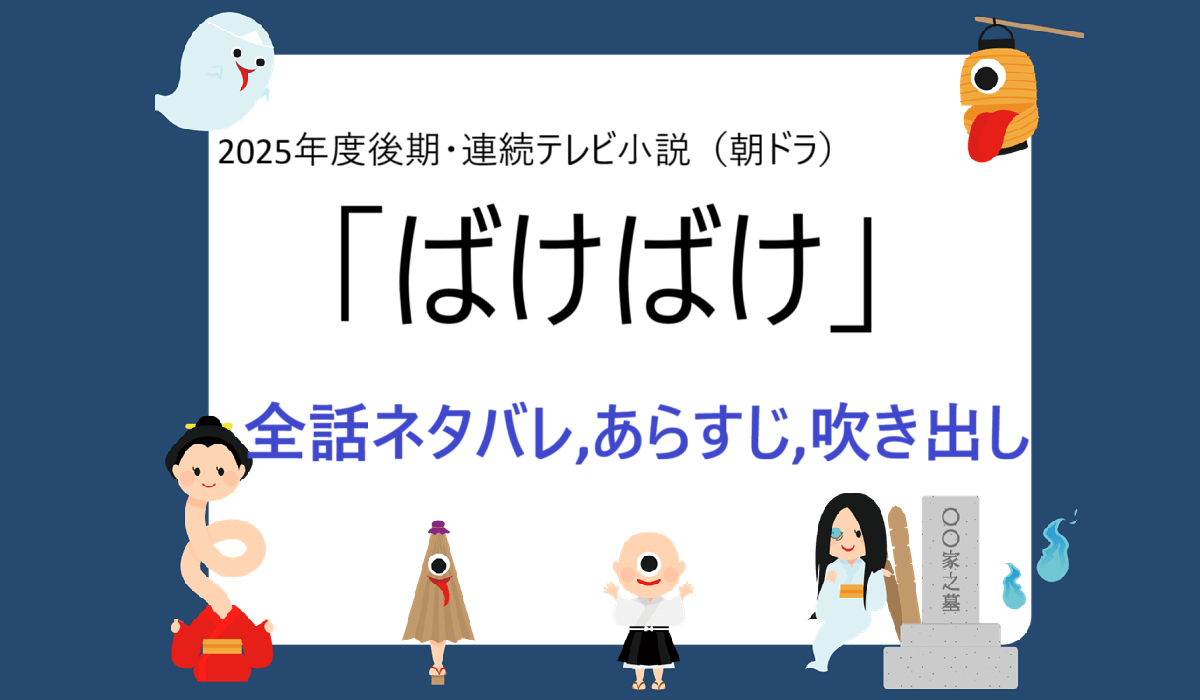 2025年度後期・連続テレビ小説（朝ドラ）

「ばけばけ」

全話ネタバレ,あらすじ,吹き出し

〇〇家之墓